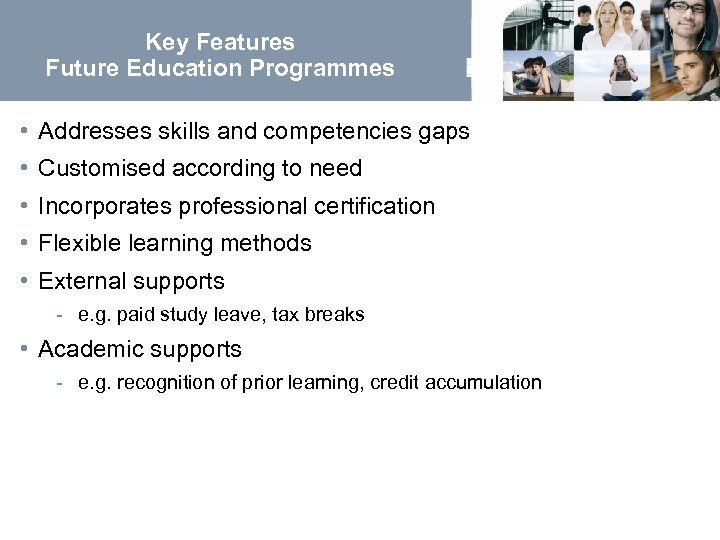 Key Features
Future Education Programmes

• Addresses skills and competencies gaps
• Customised according to need
• Incorporates professional certification
• Flexible learning methods
• External supports
- e.g. paid study leave, tax breaks
• Academic supports
- e.g. recognition of prior learning, credit accumulation